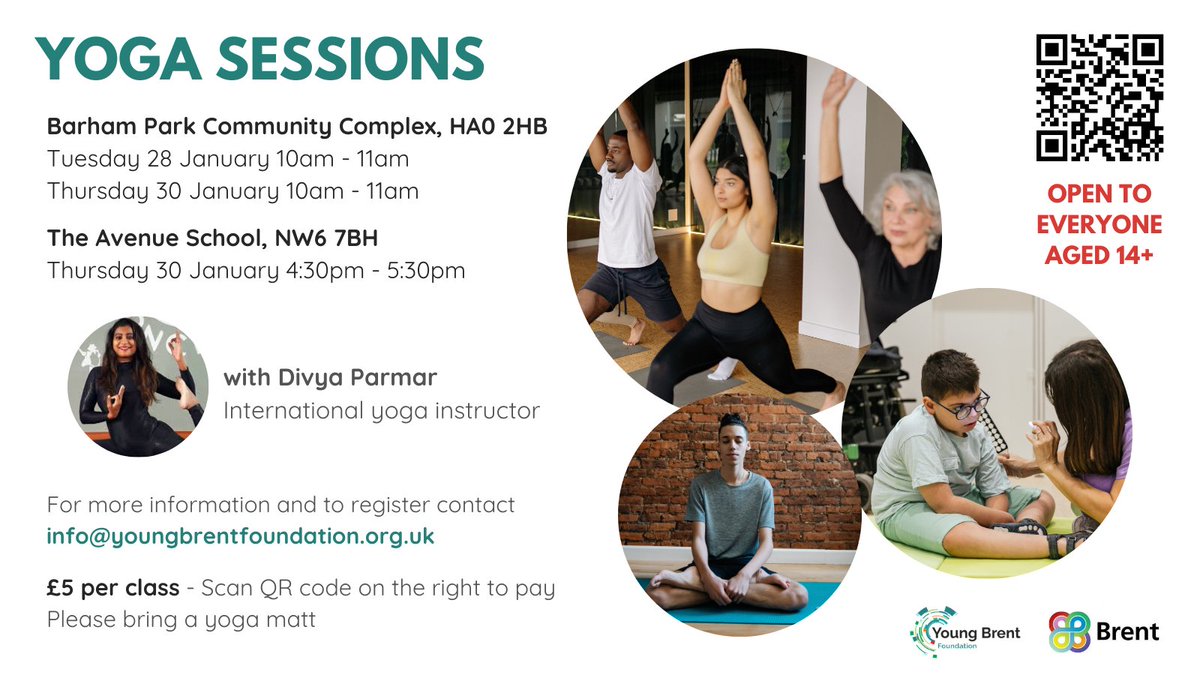 YOGA SESSIONS

Barham Park Community Complex, HA0 2HB
Tuesday 28 January 10am - 11am
Thursday 30 January 10am - 11am

The Avenue School, NW6 7BH
Thursday 30 January 4:30pm - 5:30pm

with Divya Parmar
International yoga instructor

For more information and to register contact
info@youngbrentfoundation.org.uk

£5 per class - Scan QR code on the right to pay
Please bring a yoga matt

OPEN TO EVERYONE AGED 14+

Young Brent Foundation

Brent